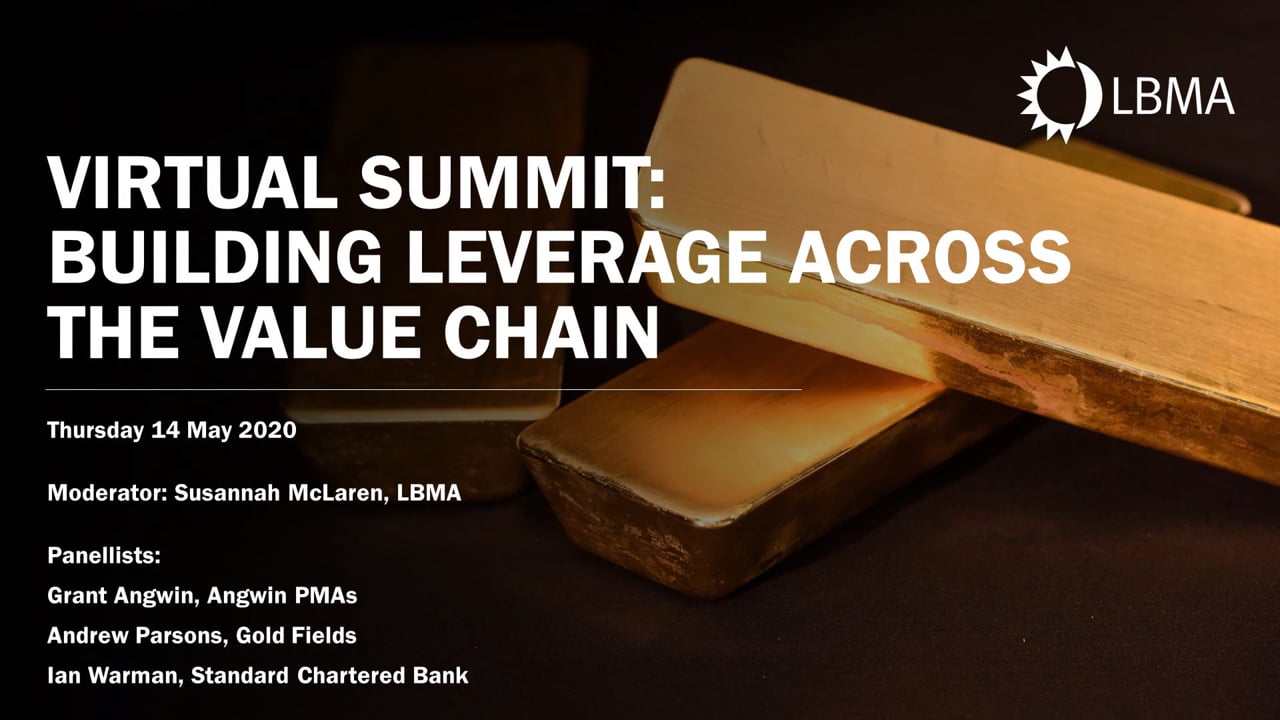 LBMA

VIRTUAL SUMMIT: BUILDING LEVERAGE ACROSS THE VALUE CHAIN

Thursday 14 May 2020

Moderator: Susannah McLaren, LBMA

Panellists:
Grant Angwin, Angwin PMAs
Andrew Parsons, Gold Fields
Ian Warman, Standard Chartered Bank